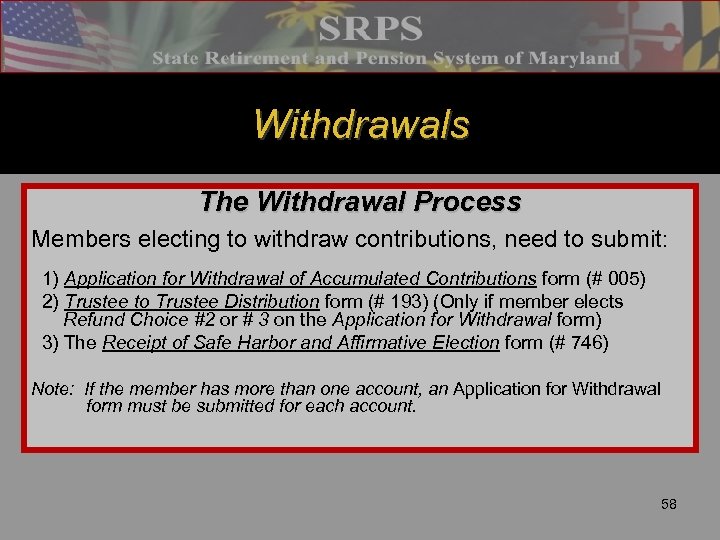 SRPS
State Retirement and Pension System of Maryland

Withdrawals

The Withdrawal Process

Members electing to withdraw contributions, need to submit:

1) Application for Withdrawal of Accumulated Contributions form (# 005)

2) Trustee to Trustee Distribution form (# 193) (Only if member elects Refund Choice #2 or # 3 on the Application for Withdrawal form)

3) The Receipt of Safe Harbor and Affirmative Election form (# 746)

Note: If the member has more than one account, an Application for Withdrawal form must be submitted for each account.

58